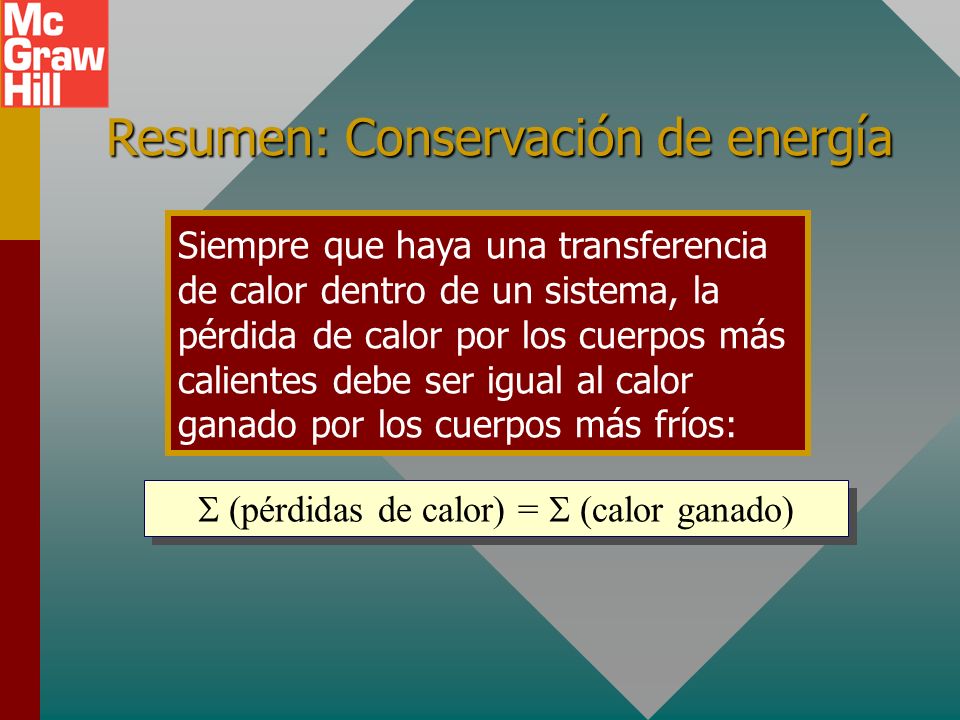 Mc
Graw
Hill

Resumen: Conservación de energía

Siempre que haya una transferencia de calor dentro de un sistema, la pérdida de calor por los cuerpos más calientes debe ser igual al calor ganado por los cuerpos más fríos:

$\Sigma$ (pérdidas de calor) = $\Sigma$ (calor ganado)